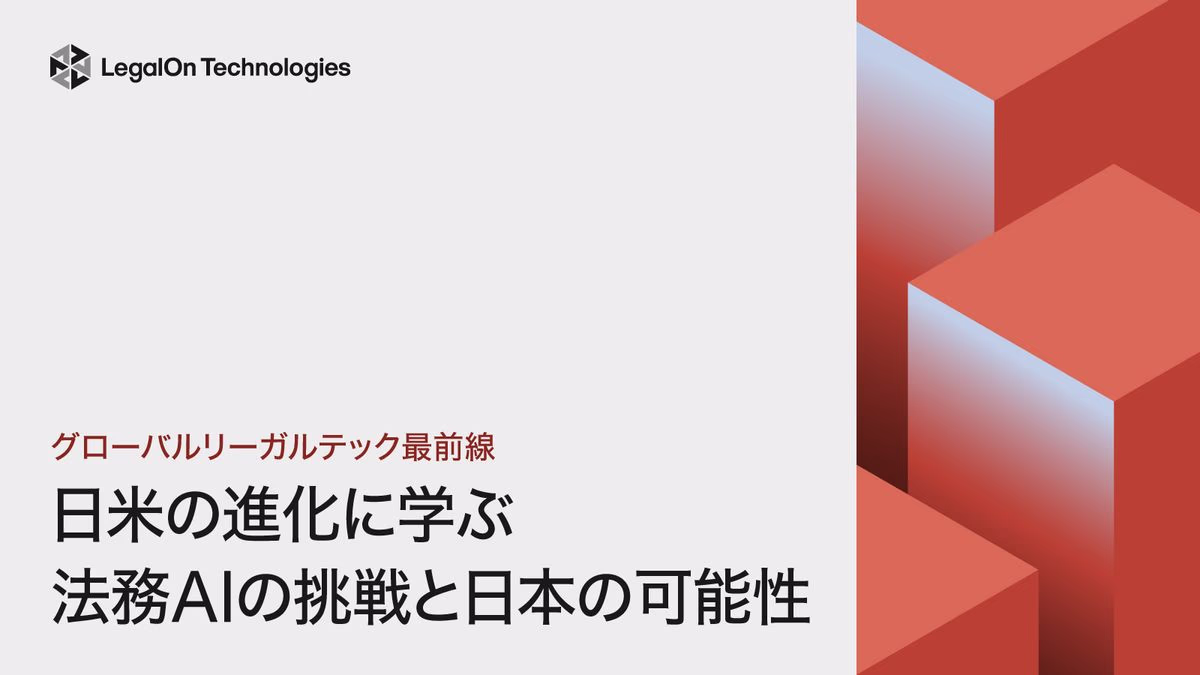 LegalOn Technologies

グローバルリーガルテック最前線

日米の進化に学ぶ
法務AIの挑戦と日本の可能性